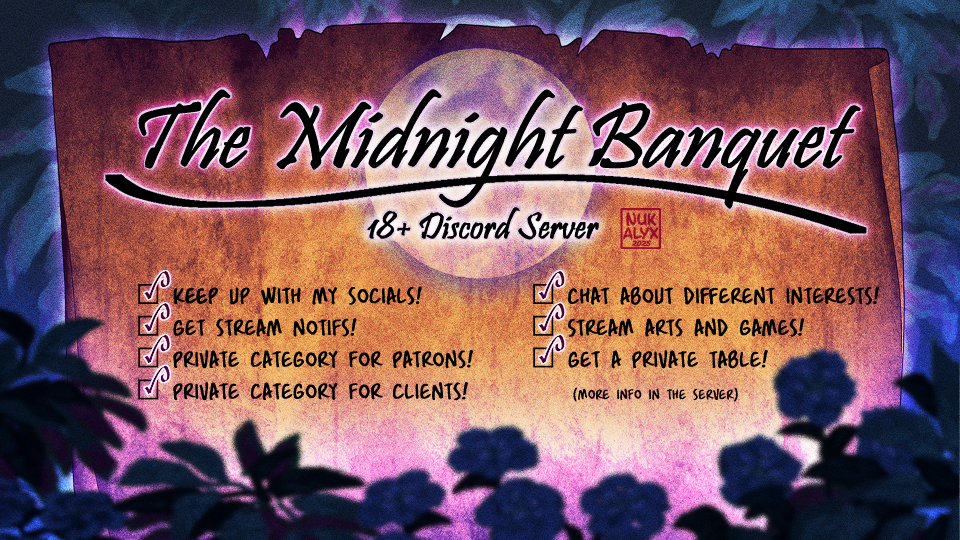 The Midnight Banquet

18+ Discord Server

NUK ALYX 2025

KEEP UP WITH MY SOCIALS!
GET STREAM NOTIFS!
PRIVATE CATEGORY FOR PATRONS!
PRIVATE CATEGORY FOR CLIENTS!

CHAT ABOUT DIFFERENT INTERESTS!
STREAM ARTS AND GAMES!
GET A PRIVATE TABLE!
(MORE INFO IN THE SERVER)